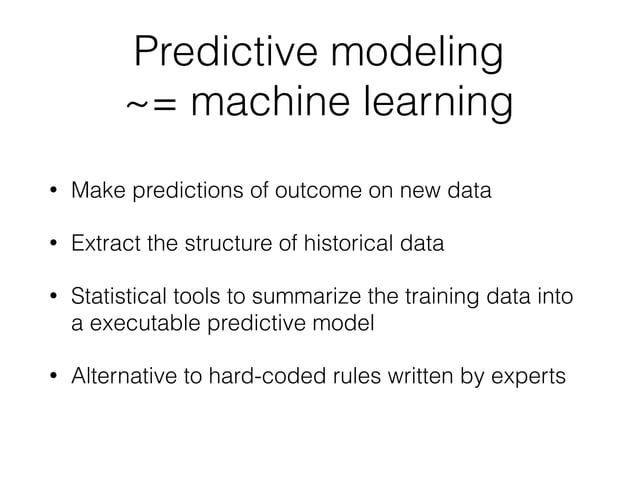 Predictive modeling
~= machine learning

• Make predictions of outcome on new data

• Extract the structure of historical data

• Statistical tools to summarize the training data into a executable predictive model

• Alternative to hard-coded rules written by experts